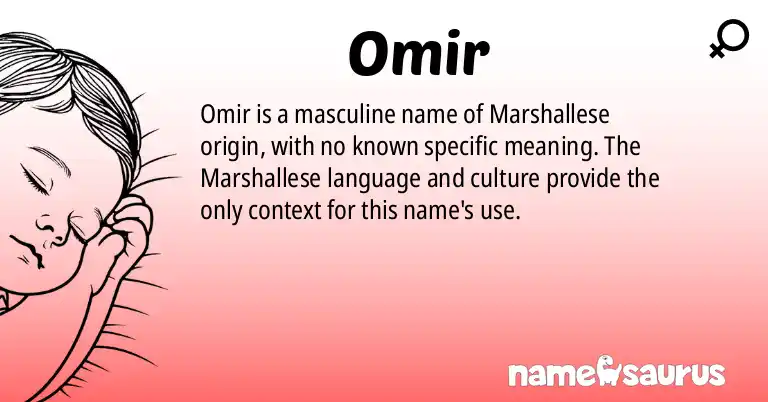 Omir

Omir is a masculine name of Marshallese origin, with no known specific meaning. The Marshallese language and culture provide the only context for this name's use.

namesaurus